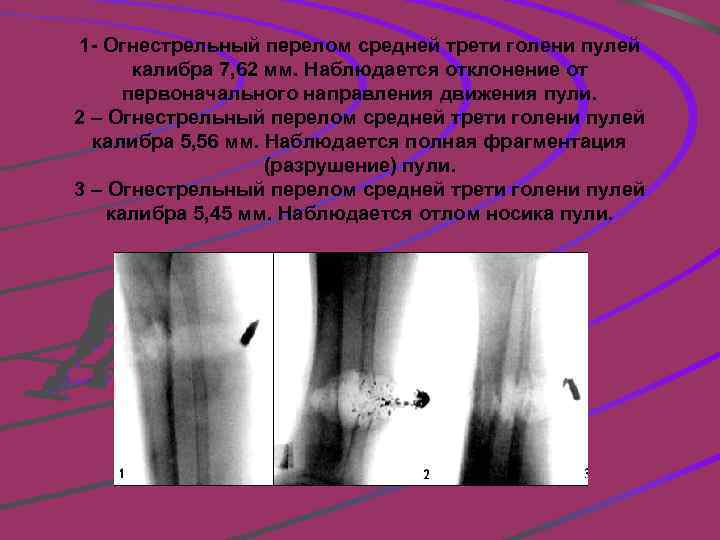 1- Огнестрельный перелом средней трети голени пулей калибра 7,62 мм. Наблюдается отклонение от первоначального направления движения пули.
2 – Огнестрельный перелом средней трети голени пулей калибра 5,56 мм. Наблюдается полная фрагментация (разрушение) пули.
3 – Огнестрельный перелом средней трети голени пулей калибра 5,45 мм. Наблюдается отлом носика пули.

1

2

3